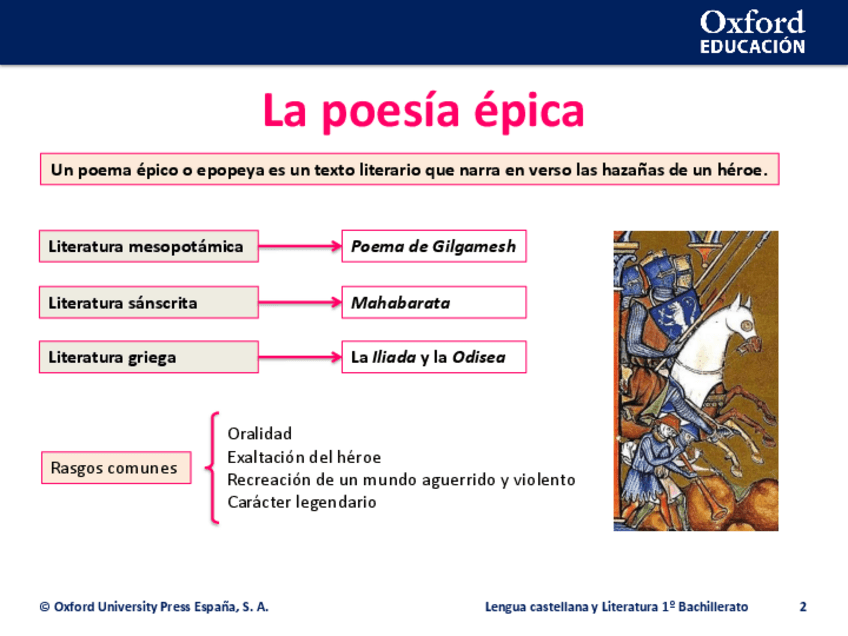 Oxford
EDUCACIÓN

La poesía épica

Un poema épico o epopeya es un texto literario que narra en verso las hazañas de un héroe.

Literatura mesopotámica

Poema de Gilgamesh

Literatura sánscrita

Mahabarata

Literatura griega

La Iliada y la Odisea

Rasgos comunes

Oralidad
Exaltación del héroe
Recreación de un mundo aguerrido y violento
Carácter legendario

© Oxford University Press España, S. A.

Lengua castellana y Literatura 1º Bachillerato

2